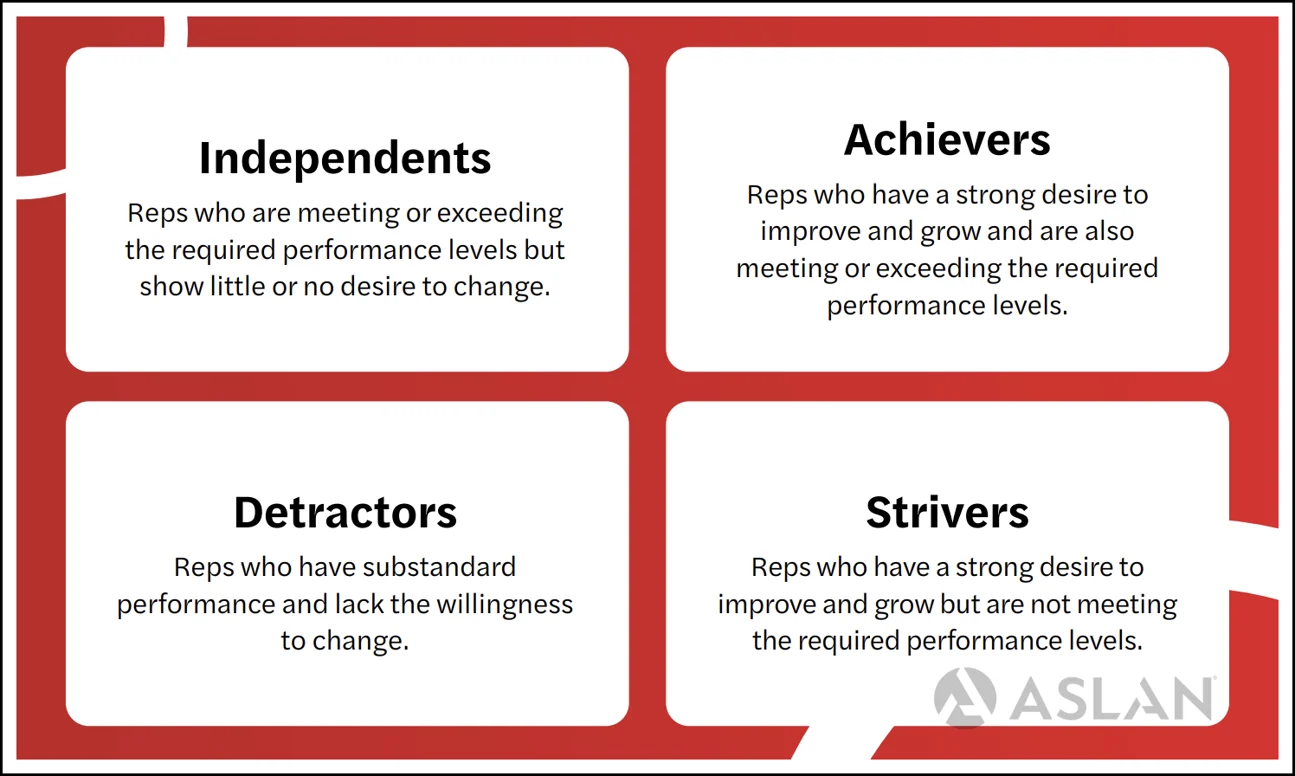 Independents

Reps who are meeting or exceeding the required performance levels but show little or no desire to change.

Achievers

Reps who have a strong desire to improve and grow and are also meeting or exceeding the required performance levels.

Detractors

Reps who have substandard performance and lack the willingness to change.

Strivers

Reps who have a strong desire to improve and grow but are not meeting the required performance levels.

ASLAN